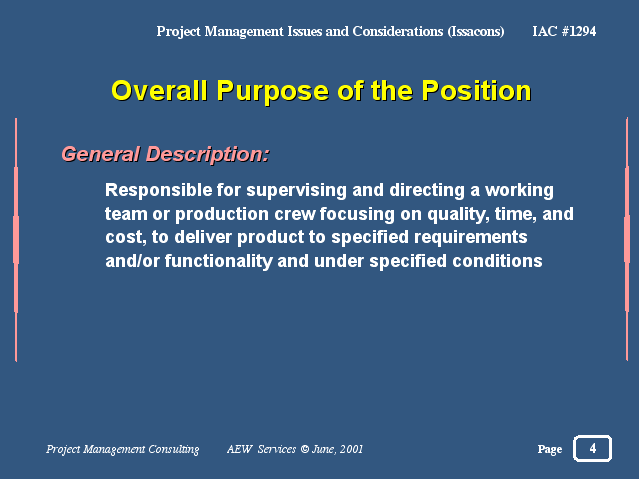 Project Management Issues and Considerations (Issacons) IAC #1294

Overall Purpose of the Position

General Description:

Responsible for supervising and directing a working team or production crew focusing on quality, time, and cost, to deliver product to specified requirements and/or functionality and under specified conditions

Project Management Consulting AEW Services © June, 2001

Page 4